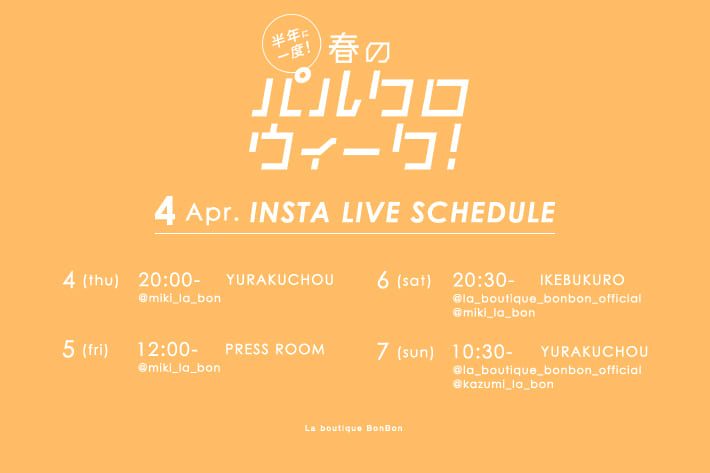 半年に一度!

春の
パルコロ
ウィーク!

4 Apr. INSTA LIVE SCHEDULE

4 (thu) 20:00- YURAKUCHOU
@miki_la_bon

5 (fri) 12:00- PRESS ROOM
@miki_la_bon

6 (sat) 20:30- IKEBUKURO
@la_boutique_bonbon_official
@miki_la_bon

7 (sun) 10:30- YURAKUCHOU
@la_boutique_bonbon_official
@kazumi_la_bon

La boutique BonBon